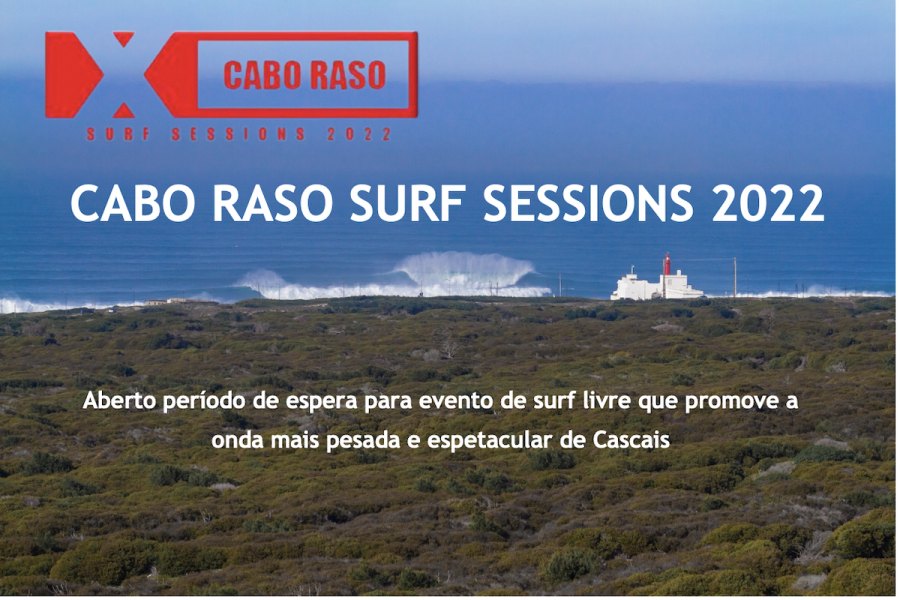 CABO RASO
SURF SESSIONS 2022

CABO RASO SURF SESSIONS 2022

Aberto período de espera para evento de surf livre que promove a onda mais pesada e espetacular de Cascais